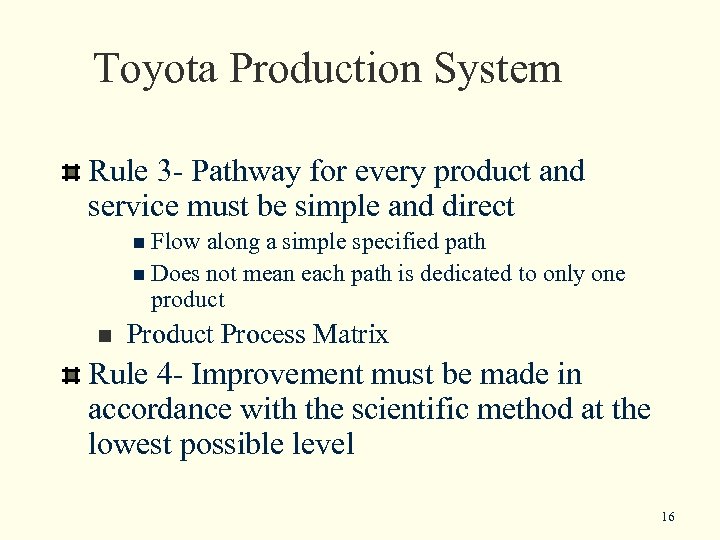 Toyota Production System

Rule 3- Pathway for every product and service must be simple and direct

Flow along a simple specified path

Does not mean each path is dedicated to only one product

Product Process Matrix

Rule 4- Improvement must be made in accordance with the scientific method at the lowest possible level

16